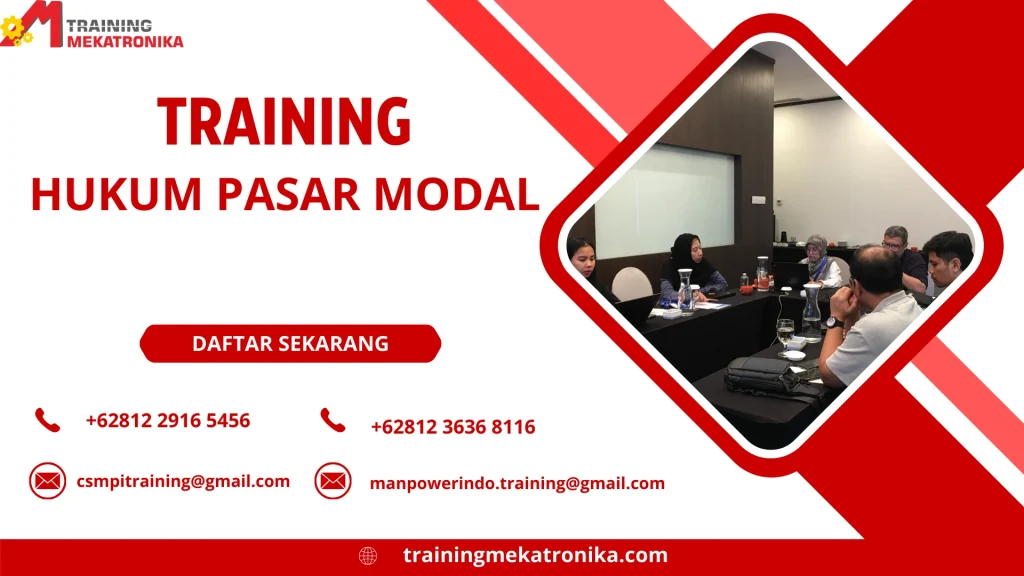 TRAINING
MEKATRONIKA

TRAINING
HUKUM PASAR MODAL

DAFTAR SEKARANG

+62812 2916 5456

+62812 3636 8116

csmpitraining@gmail.com

manpowerindo.training@gmail.com

trainingmekatronika.com